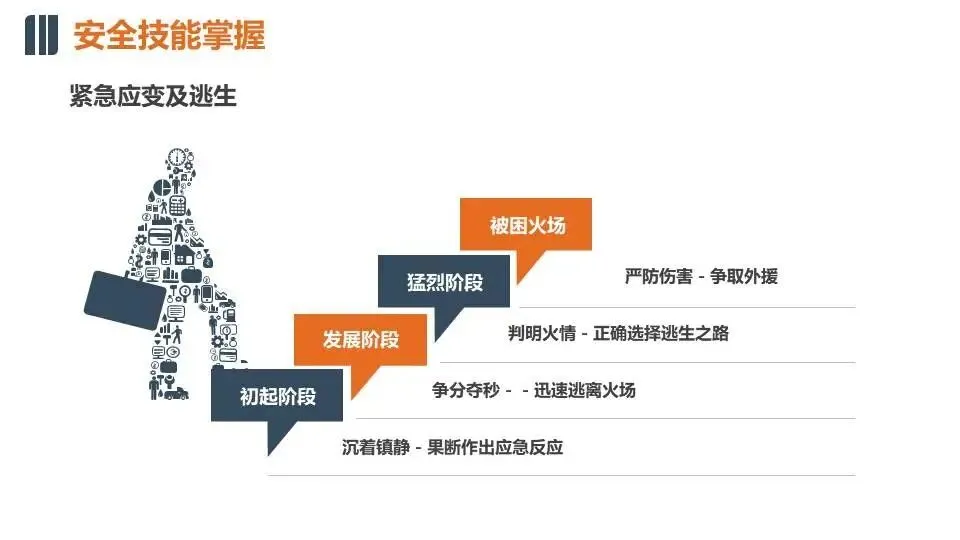 安全技能掌握

紧急应变及逃生

被困火场

严防伤害 - 争取外援

猛烈阶段

判明火情 - 正确选择逃生之路

发展阶段

争分夺秒 - - 迅速逃离火场

初起阶段

沉着镇静 - 果断作出应急反应